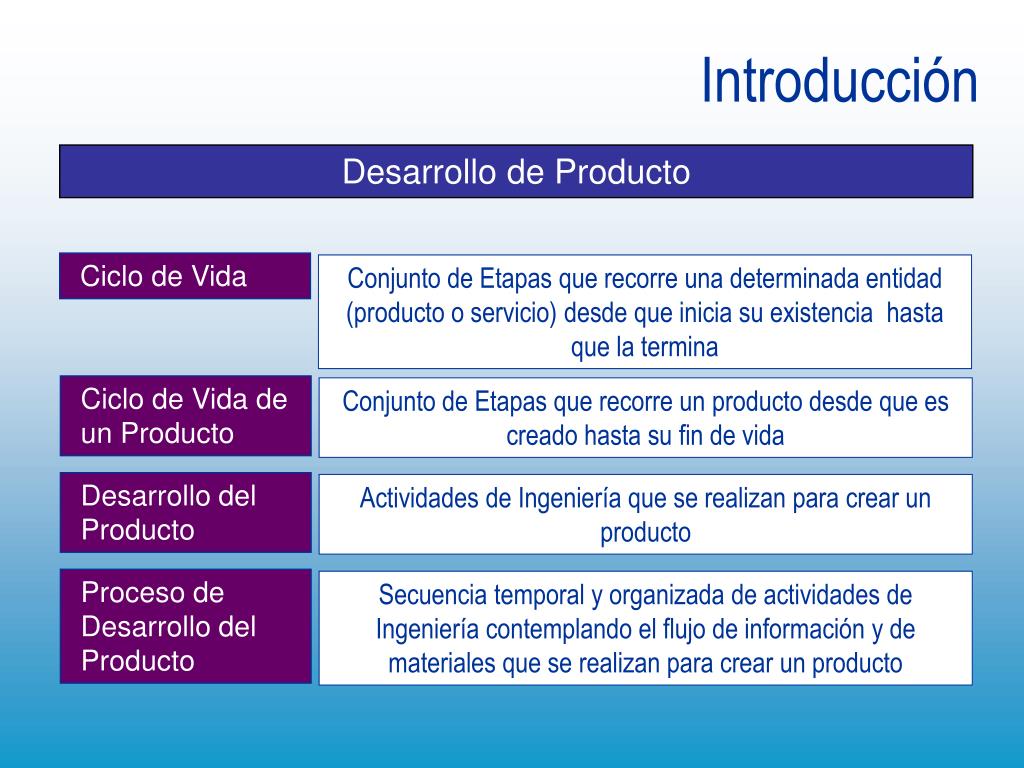 Introducción

Desarrollo de Producto

Ciclo de Vida

Conjunto de Etapas que recorre una determinada entidad (producto o servicio) desde que inicia su existencia hasta que la termina

Ciclo de Vida de un Producto

Conjunto de Etapas que recorre un producto desde que es creado hasta su fin de vida

Desarrollo del Producto

Actividades de Ingeniería que se realizan para crear un producto

Proceso de Desarrollo del Producto

Secuencia temporal y organizada de actividades de Ingeniería contemplando el flujo de información y de materiales que se realizan para crear un producto